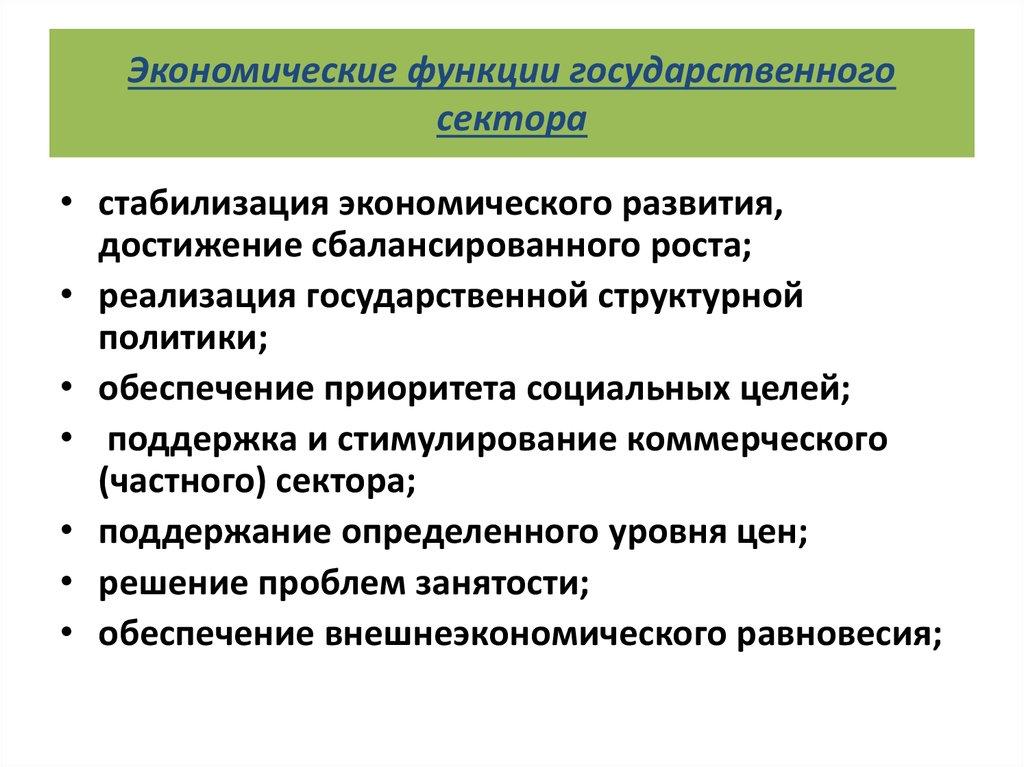 Экономические функции государственного сектора

• стабилизация экономического развития, достижение сбалансированного роста;
• реализация государственной структурной политики;
• обеспечение приоритета социальных целей;
• поддержка и стимулирование коммерческого (частного) сектора;
• поддержание определенного уровня цен;
• решение проблем занятости;
• обеспечение внешнеэкономического равновесия;